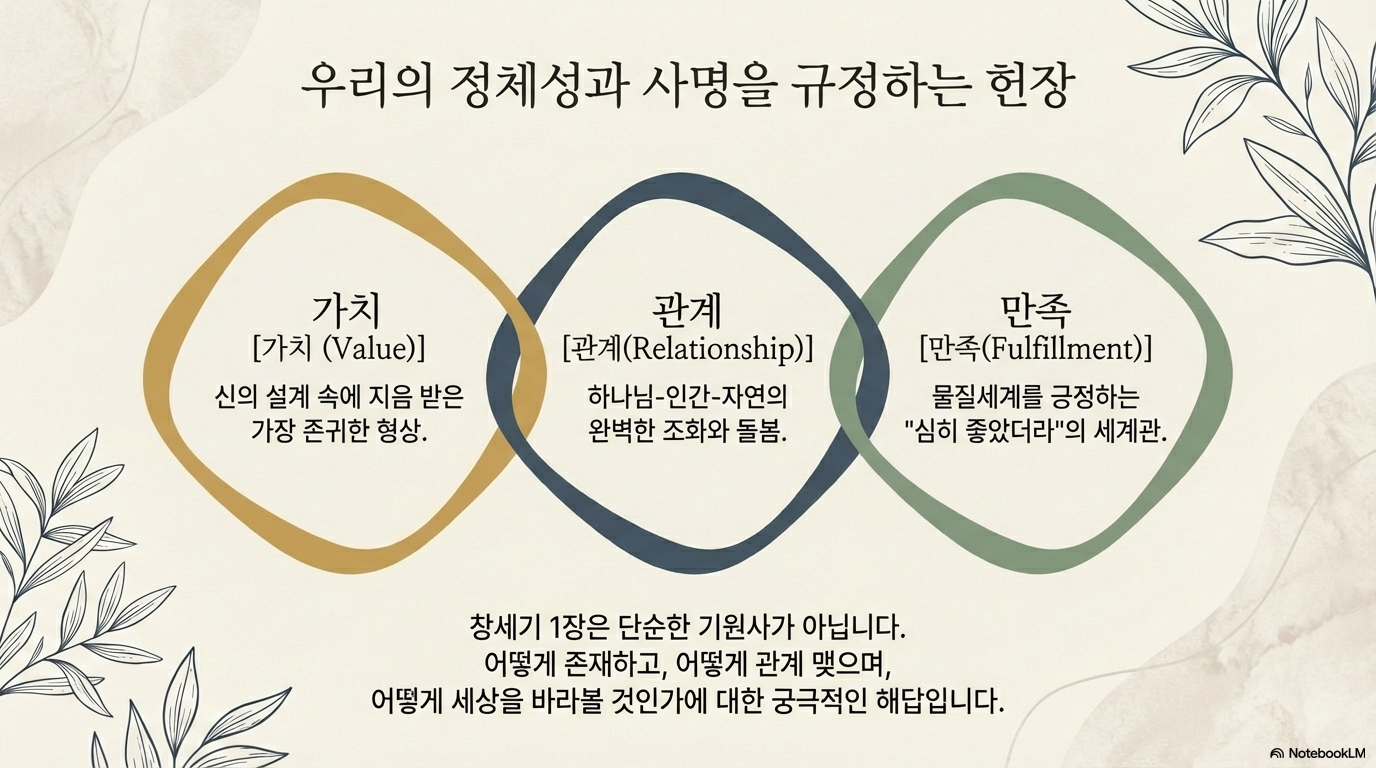 우리의 정체성과 사명을 규정하는 헌장

가치
[가치 (Value)]
신의 설계 속에 지음 받은 가장 존귀한 형상.

관계
[관계(Relationship)]
하나님-인간-자연의 완벽한 조화와 돌봄.

만족
[만족(Fulfillment)]
물질세계를 긍정하는 "심히 좋았더라"의 세계관.

창세기 1장은 단순한 기원사가 아닙니다.
어떻게 존재하고, 어떻게 관계 맺으며,
어떻게 세상을 바라볼 것인가에 대한 궁극적인 해답입니다.

NotebookLM